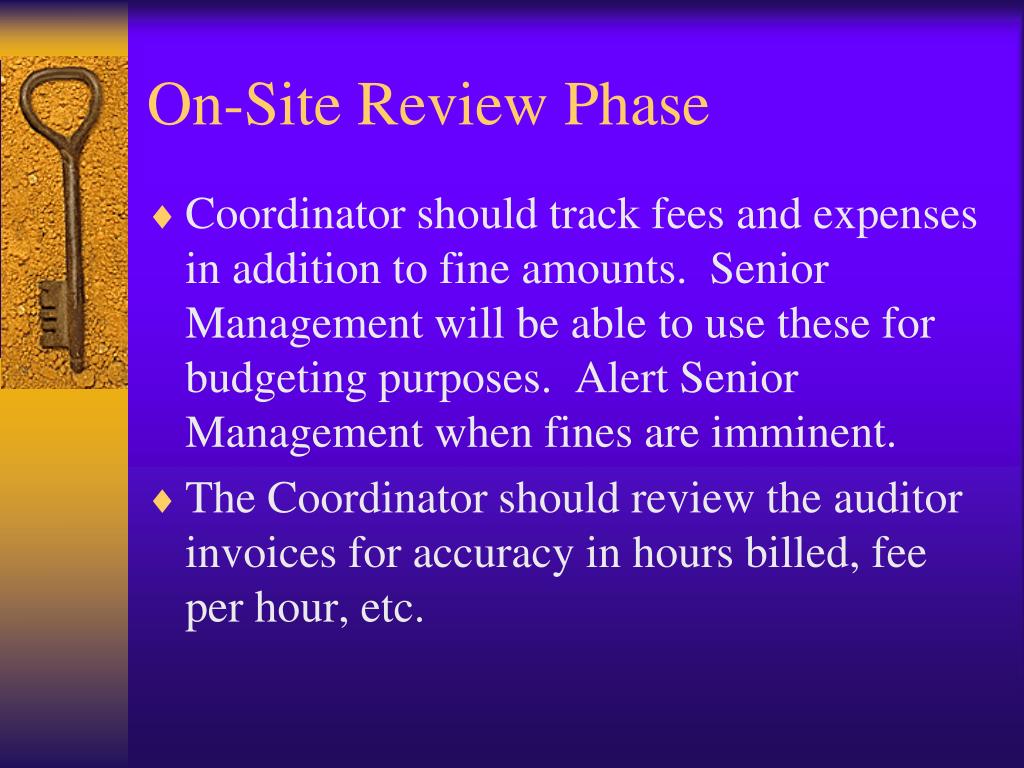 On-Site Review Phase

♦ Coordinator should track fees and expenses in addition to fine amounts. Senior Management will be able to use these for budgeting purposes. Alert Senior Management when fines are imminent.

♦ The Coordinator should review the auditor invoices for accuracy in hours billed, fee per hour, etc.